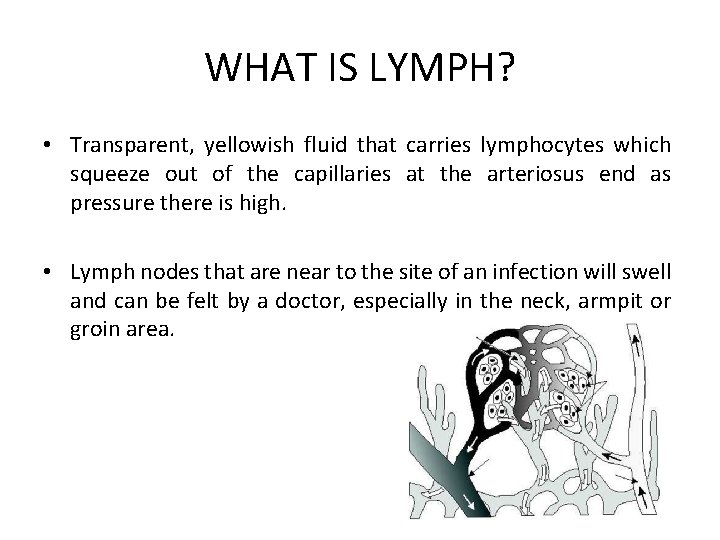 WHAT IS LYMPH?

• Transparent, yellowish fluid that carries lymphocytes which squeeze out of the capillaries at the arteriosus end as pressure there is high.

• Lymph nodes that are near to the site of an infection will swell and can be felt by a doctor, especially in the neck, armpit or groin area.